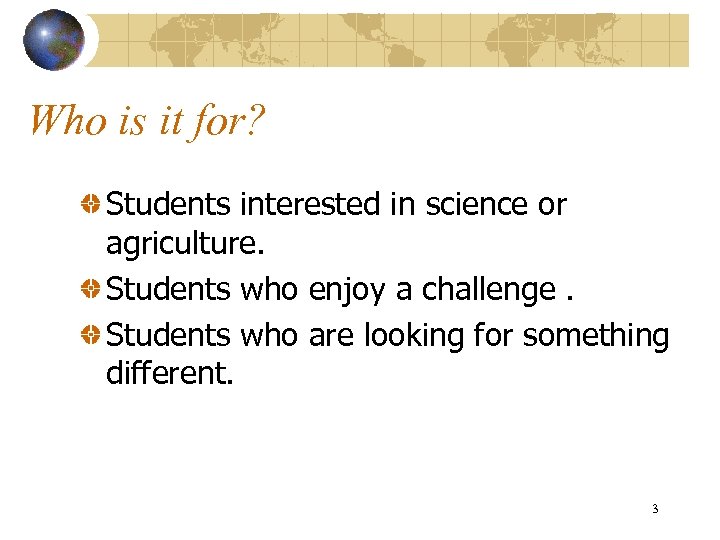 Who is it for?

Students interested in science or agriculture.

Students who enjoy a challenge .

Students who are looking for something different.

3